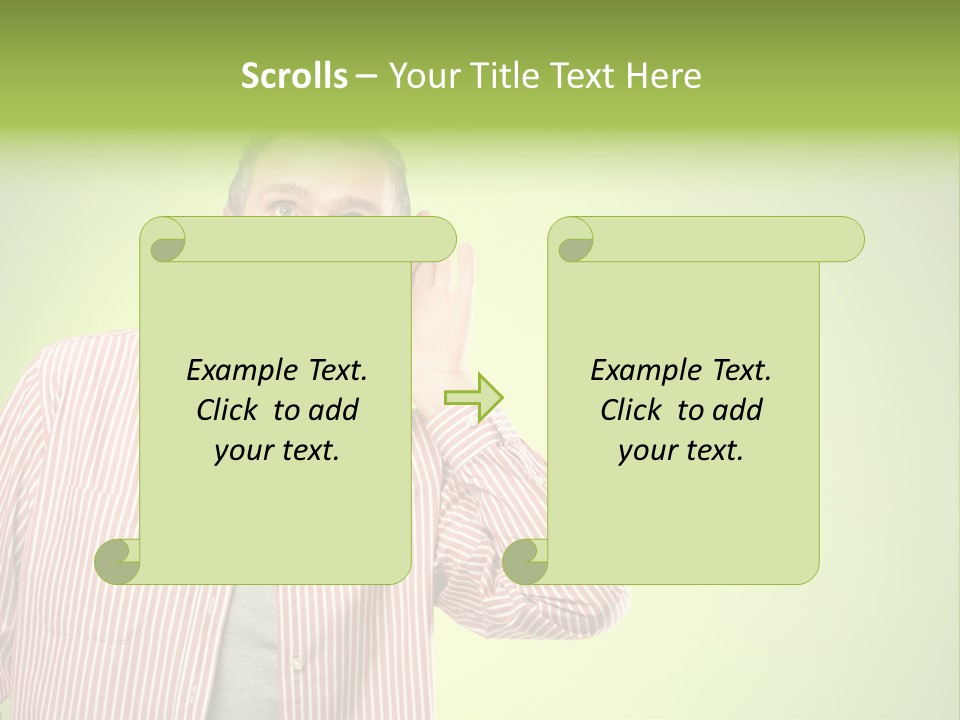 Scrolls – Your Title Text Here

Example Text. Click to add your text.

Example Text. Click to add your text.